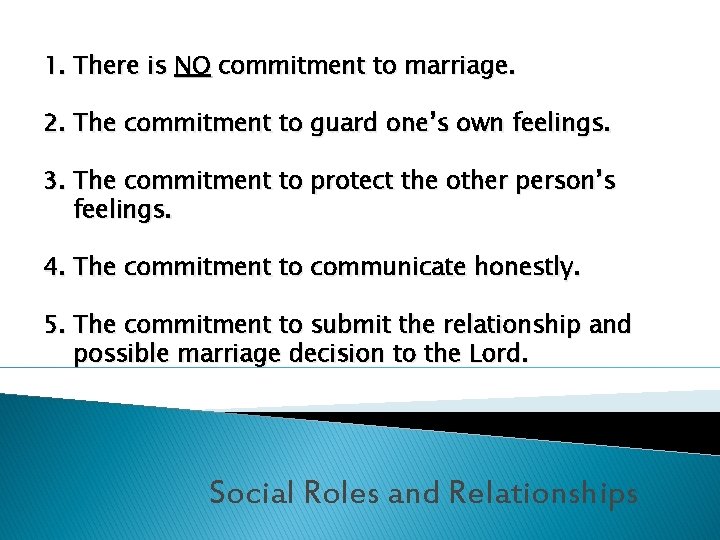 1. There is NO commitment to marriage.

2. The commitment to guard one's own feelings.

3. The commitment to protect the other person's feelings.

4. The commitment to communicate honestly.

5. The commitment to submit the relationship and possible marriage decision to the Lord.

Social Roles and Relationships